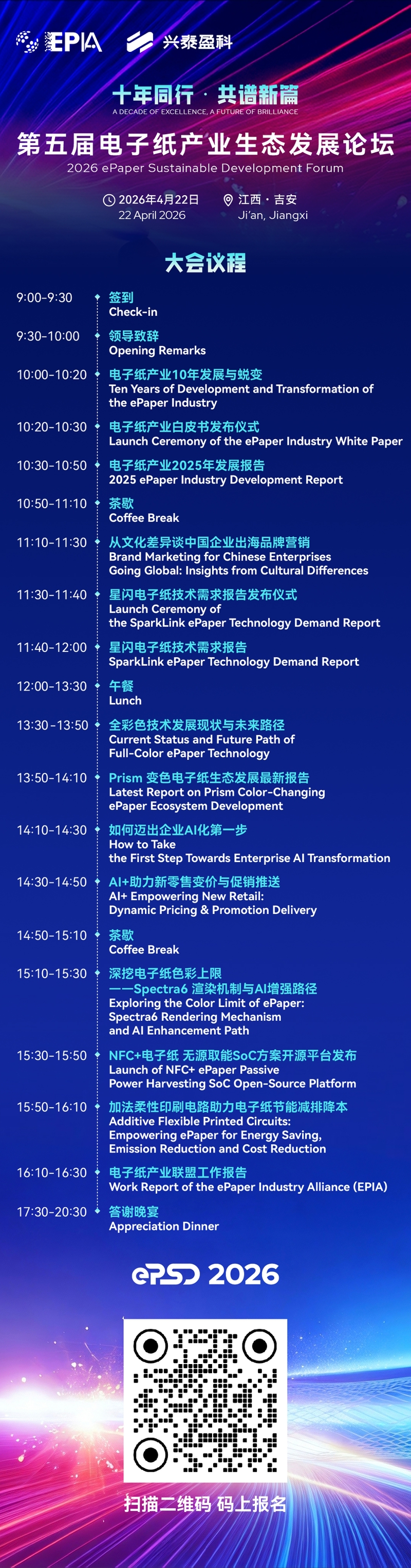 EPIA 兴泰盈科

十年同行 · 共谱新篇
A DECADE OF EXCELLENCE, A FUTURE OF BRILLIANCE

第五届电子纸产业生态发展论坛
2026 ePaper Sustainable Development Forum

2026年4月22日
22 April 2026

江西 · 吉安
Ji'an, Jiangxi

大会议程

9:00-9:30 签到
Check-in

9:30-10:00 领导致辞
Opening Remarks

10:00-10:20 电子纸产业10年发展与蜕变
Ten Years of Development and Transformation of the ePaper Industry

10:20-10:30 电子纸产业白皮书发布仪式
Launch Ceremony of the ePaper Industry White Paper

10:30-10:50 电子纸产业2025年发展报告
2025 ePaper Industry Development Report

10:50-11:10 茶歇
Coffee Break

11:10-11:30 从文化差异谈中国企业出海品牌营销
Brand Marketing for Chinese Enterprises Going Global: Insights from Cultural Differences

11:30-11:40 星闪电子纸技术需求报告发布仪式
Launch Ceremony of the SparkLink ePaper Technology Demand Report

11:40-12:00 星闪电子纸技术需求报告
SparkLink ePaper Technology Demand Report

12:00-13:30 午餐
Lunch

13:30-13:50 全彩色技术发展现状与未来路径
Current Status and Future Path of Full-Color ePaper Technology

13:50-14:10 Prism 变色电子纸生态发展最新报告
Latest Report on Prism Color-Changing ePaper Ecosystem Development

14:10-14:30 如何迈出企业AI化第一步
How to Take the First Step Towards Enterprise AI Transformation

14:30-14:50 AI+助力新零售变价与促销推送
AI+ Empowering New Retail: Dynamic Pricing & Promotion Delivery

14:50-15:10 茶歇
Coffee Break

15:10-15:30 深挖电子纸色彩上限 ——Spectra6 渲染机制与AI增强路径
Exploring the Color Limit of ePaper: Spectra6 Rendering Mechanism and AI Enhancement Path

15:30-15:50 NFC+电子纸 无源取能SoC方案开源平台发布
Launch of NFC+ ePaper Passive Power Harvesting SoC Open-Source Platform

15:50-16:10 加法柔性印刷电路助力电子纸节能减排降本
Additive Flexible Printed Circuits: Empowering ePaper for Energy Saving, Emission Reduction and Cost Reduction

16:10-16:30 电子纸产业联盟工作报告
Work Report of the ePaper Industry Alliance (EPIA)

17:30-20:30 答谢晚宴
Appreciation Dinner

ePSD 2026

扫描二维码 码上报名